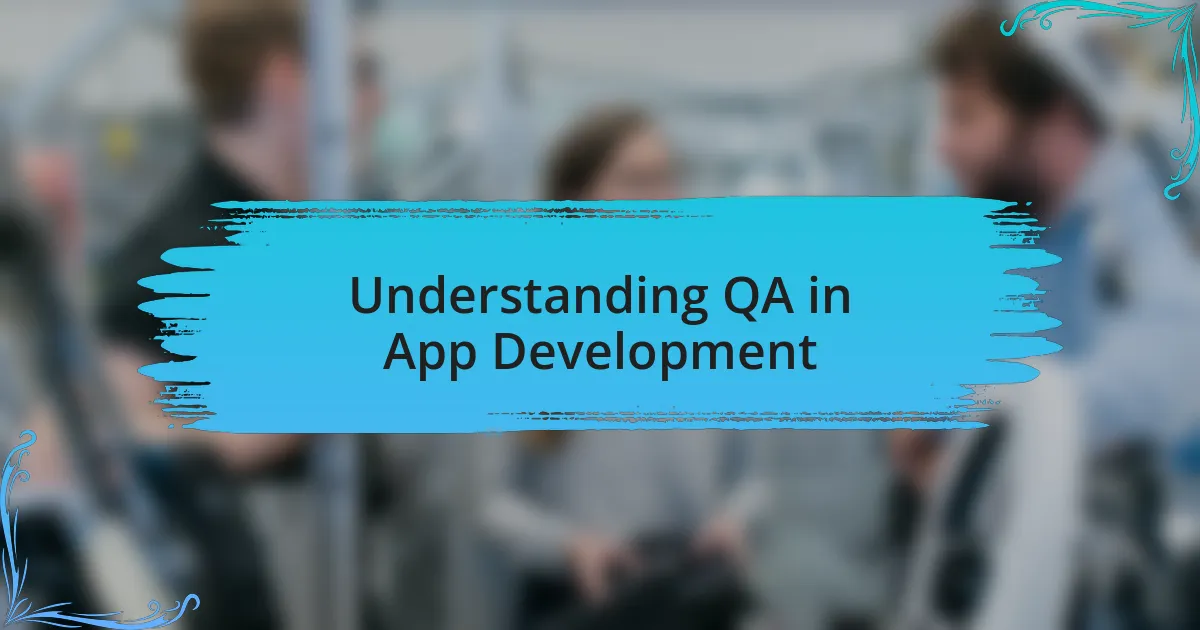 Understanding QA in App Development